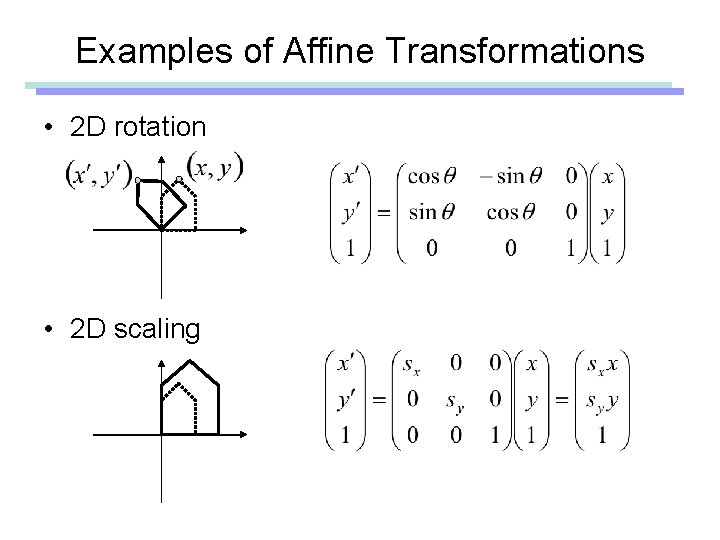 Examples of Affine Transformations

• 2D rotation

$(x', y')$ $(x, y)$

$\begin{pmatrix} x' \\ y' \\ 1 \end{pmatrix} = \begin{pmatrix} \cos\theta & -\sin\theta & 0 \\ \sin\theta & \cos\theta & 0 \\ 0 & 0 & 1 \end{pmatrix} \begin{pmatrix} x \\ y \\ 1 \end{pmatrix}$

• 2D scaling

$\begin{pmatrix} x' \\ y' \\ 1 \end{pmatrix} = \begin{pmatrix} s_x & 0 & 0 \\ 0 & s_y & 0 \\ 0 & 0 & 1 \end{pmatrix} \begin{pmatrix} x \\ y \\ 1 \end{pmatrix} = \begin{pmatrix} s_x x \\ s_y y \\ 1 \end{pmatrix}$